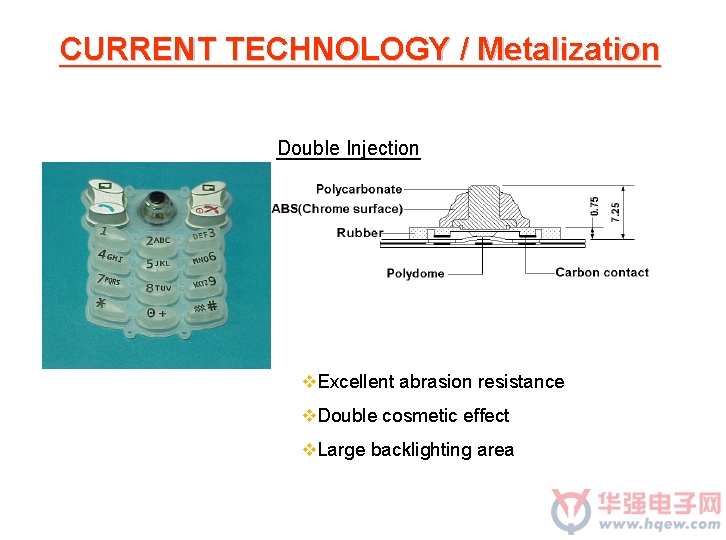 CURRENT TECHNOLOGY / Metalization

Double Injection

1
2ABC
DEF3
4GHI
5JKL
MNO6
7PQRS
8TUV
WXYZ9
*
0+
#

Polycarbonate
ABS(Chrome surface)
Rubber
Polydome
Carbon contact
0.75
7.25

❖Excellent abrasion resistance

❖Double cosmetic effect

❖Large backlighting area

华强电子网
www.hqew.com